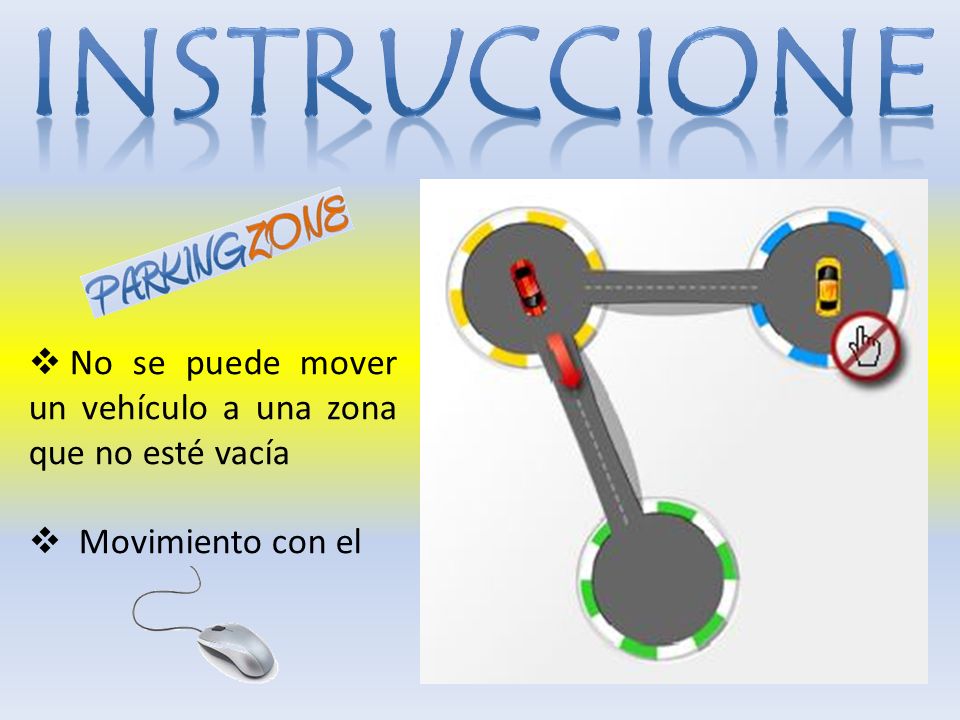 INSTRUCCIONE

PARKINGZONE

❖ No se puede mover un vehículo a una zona que no esté vacía

❖ Movimiento con el